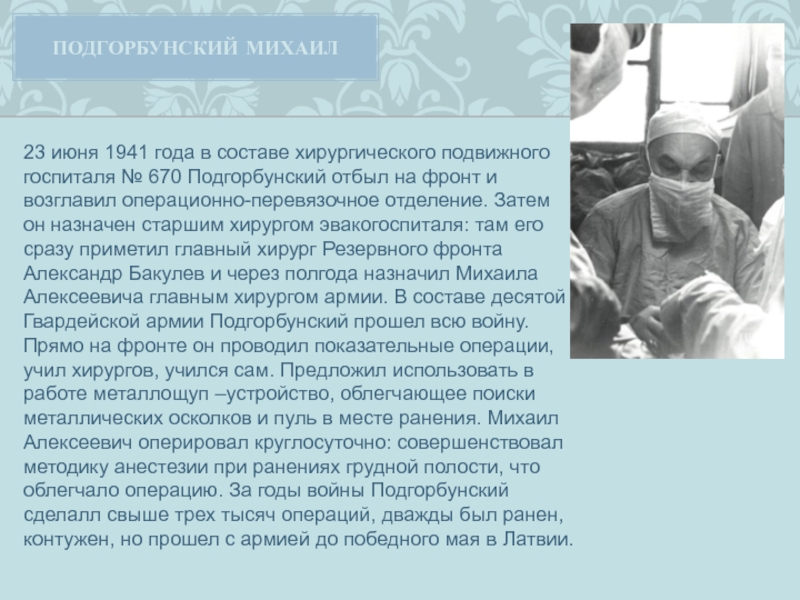 ПОДГОРБУНСКИЙ МИХАИЛ

23 июня 1941 года в составе хирургического подвижного госпиталя № 670 Подгорбунский отбыл на фронт и возглавил операционно-перевязочное отделение. Затем он назначен старшим хирургом эвакогоспиталя: там его сразу приметил главный хирург Резервного фронта Александр Бакулев и через полгода назначил Михаила Алексеевича главным хирургом армии. В составе десятой Гвардейской армии Подгорбунский прошел всю войну. Прямо на фронте он проводил показательные операции, учил хирургов, учился сам. Предложил использовать в работе металлощуп –устройство, облегчающее поиски металлических осколков и пуль в месте ранения. Михаил Алексеевич оперировал круглосуточно: совершенствовал методику анестезии при ранениях грудной полости, что облегчало операцию. За годы войны Подгорбунский сделалл свыше трех тысяч операций, дважды был ранен, контужен, но прошел с армией до победного мая в Латвии.